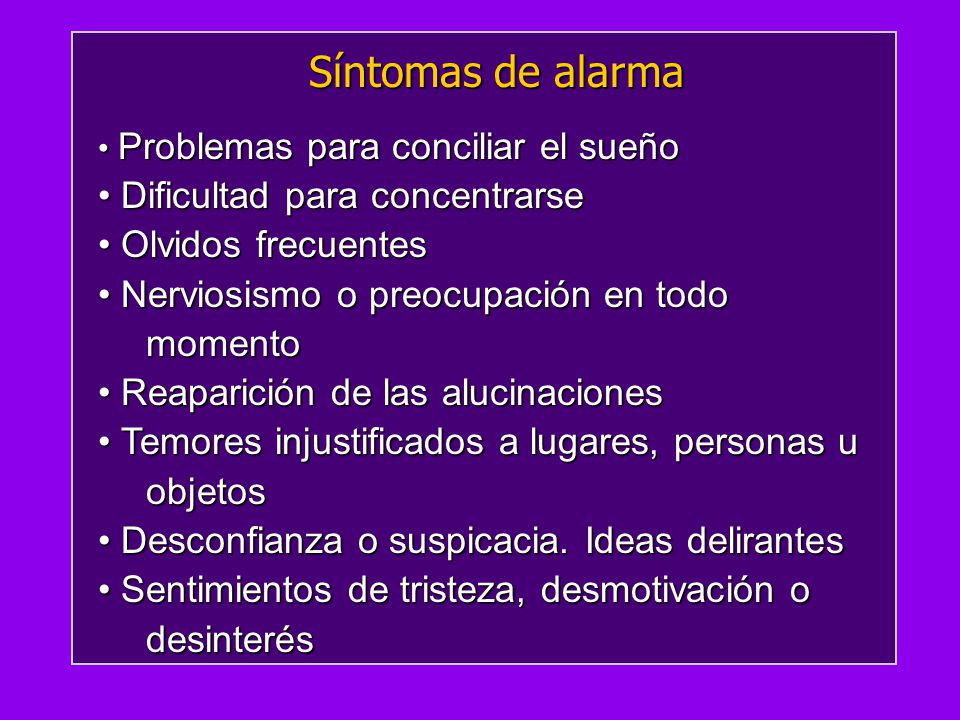 Síntomas de alarma

• Problemas para conciliar el sueño
• Dificultad para concentrarse
• Olvidos frecuentes
• Nerviosismo o preocupación en todo momento
• Reaparición de las alucinaciones
• Temores injustificados a lugares, personas u objetos
• Desconfianza o suspicacia. Ideas delirantes
• Sentimientos de tristeza, desmotivación o desinterés